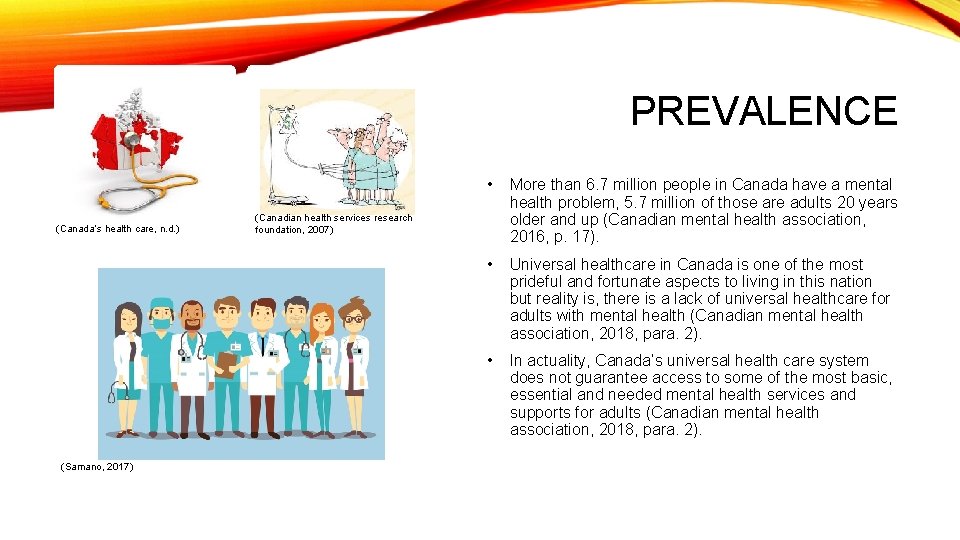 PREVALENCE

(Canada's health care, n.d.)

(Canadian health services research foundation, 2007)

(Samano, 2017)

• More than 6.7 million people in Canada have a mental health problem, 5.7 million of those are adults 20 years older and up (Canadian mental health association, 2016, p. 17).

• Universal healthcare in Canada is one of the most prideful and fortunate aspects to living in this nation but reality is, there is a lack of universal healthcare for adults with mental health (Canadian mental health association, 2018, para. 2).

• In actuality, Canada's universal health care system does not guarantee access to some of the most basic, essential and needed mental health services and supports for adults (Canadian mental health association, 2018, para. 2).